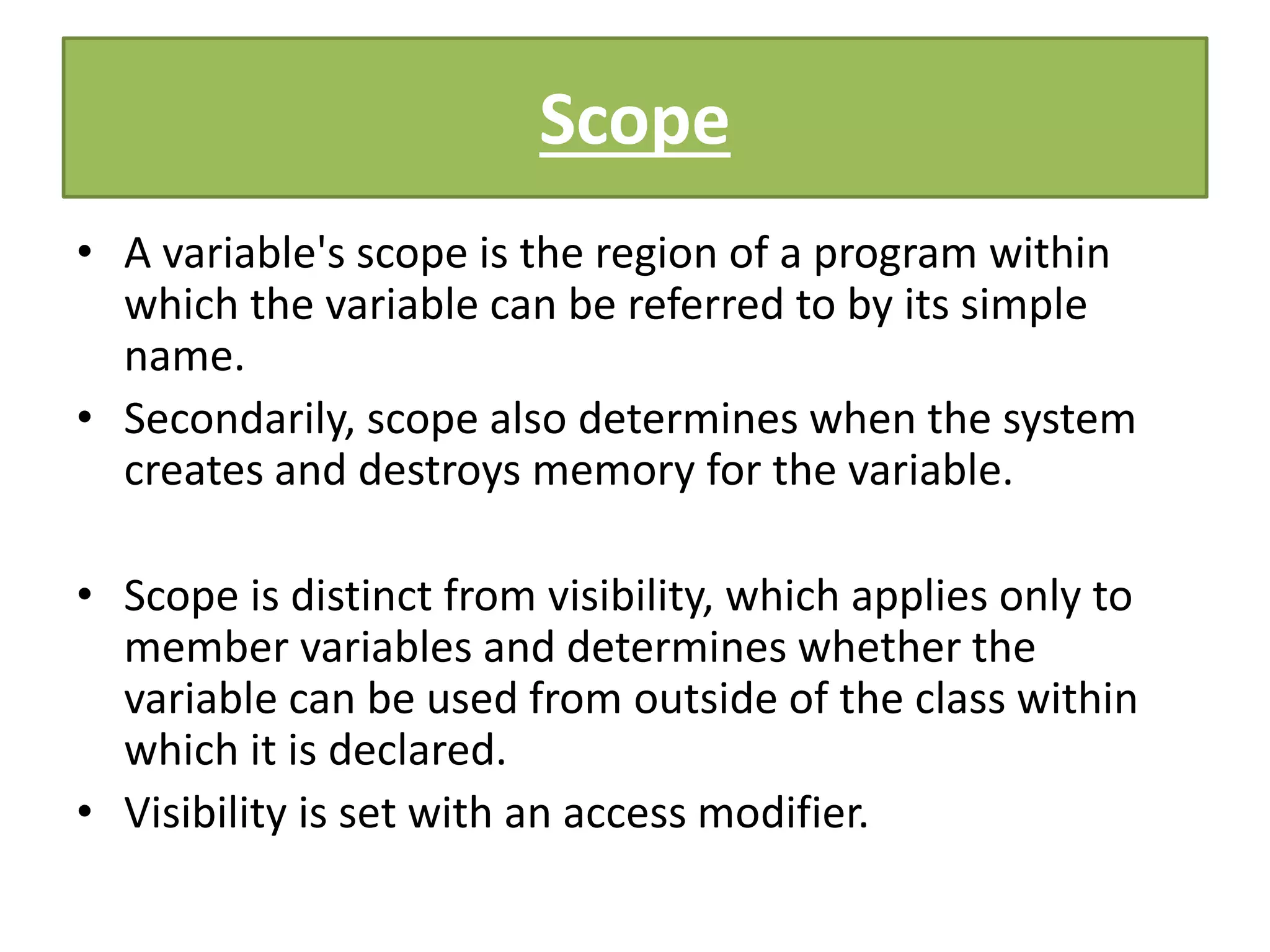 Scope

• A variable's scope is the region of a program within which the variable can be referred to by its simple name.
• Secondarily, scope also determines when the system creates and destroys memory for the variable.

• Scope is distinct from visibility, which applies only to member variables and determines whether the variable can be used from outside of the class within which it is declared.
• Visibility is set with an access modifier.